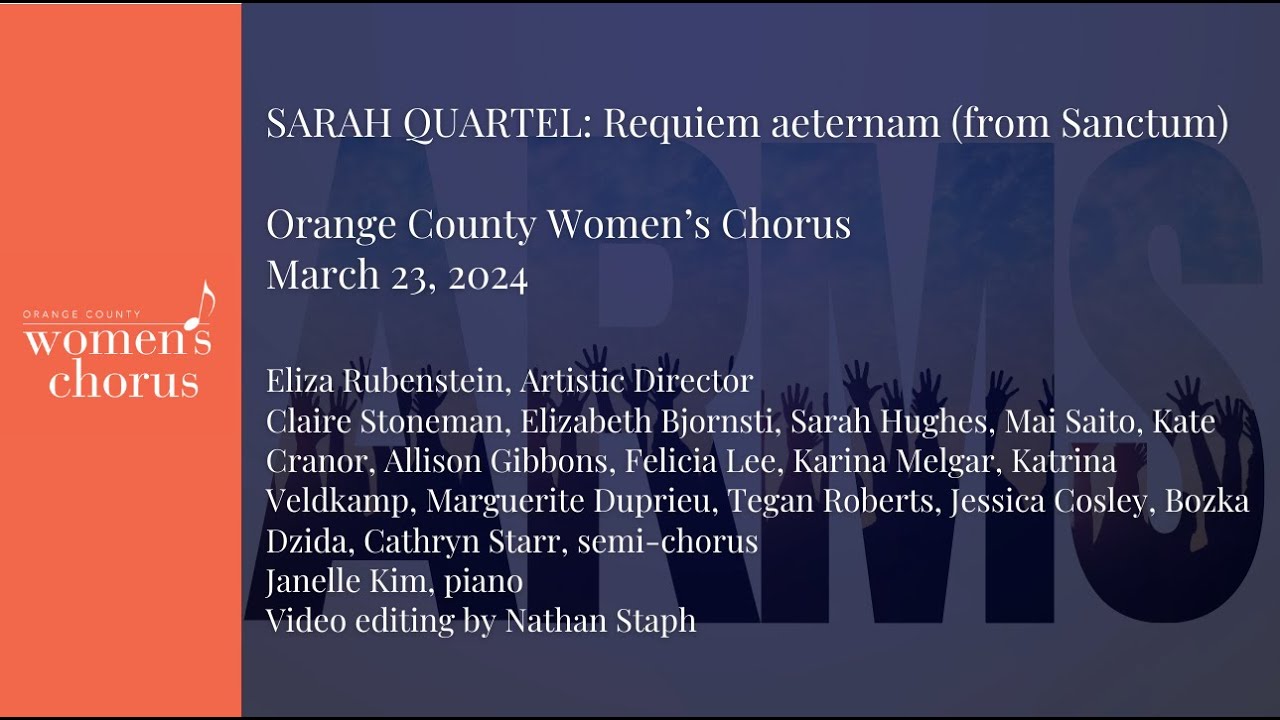 ORANGE COUNTY
women's chorus

ARMS

SARAH QUARTEL: Requiem aeternam (from Sanctum)

Orange County Women's Chorus
March 23, 2024

Eliza Rubenstein, Artistic Director
Claire Stoneman, Elizabeth Bjornsti, Sarah Hughes, Mai Saito, Kate Cranor, Allison Gibbons, Felicia Lee, Karina Melgar, Katrina Veldkamp, Marguerite Duprieu, Tegan Roberts, Jessica Cosley, Bozka Dzida, Cathryn Starr, semi-chorus
Janelle Kim, piano
Video editing by Nathan Staph